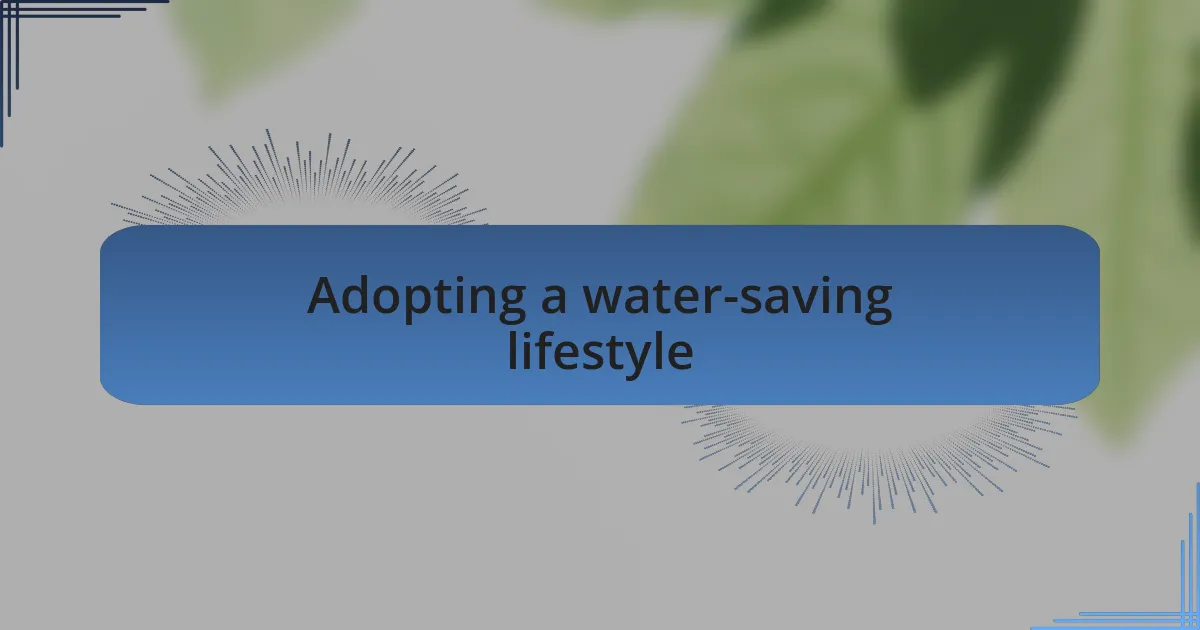 Adopting a water-saving lifestyle